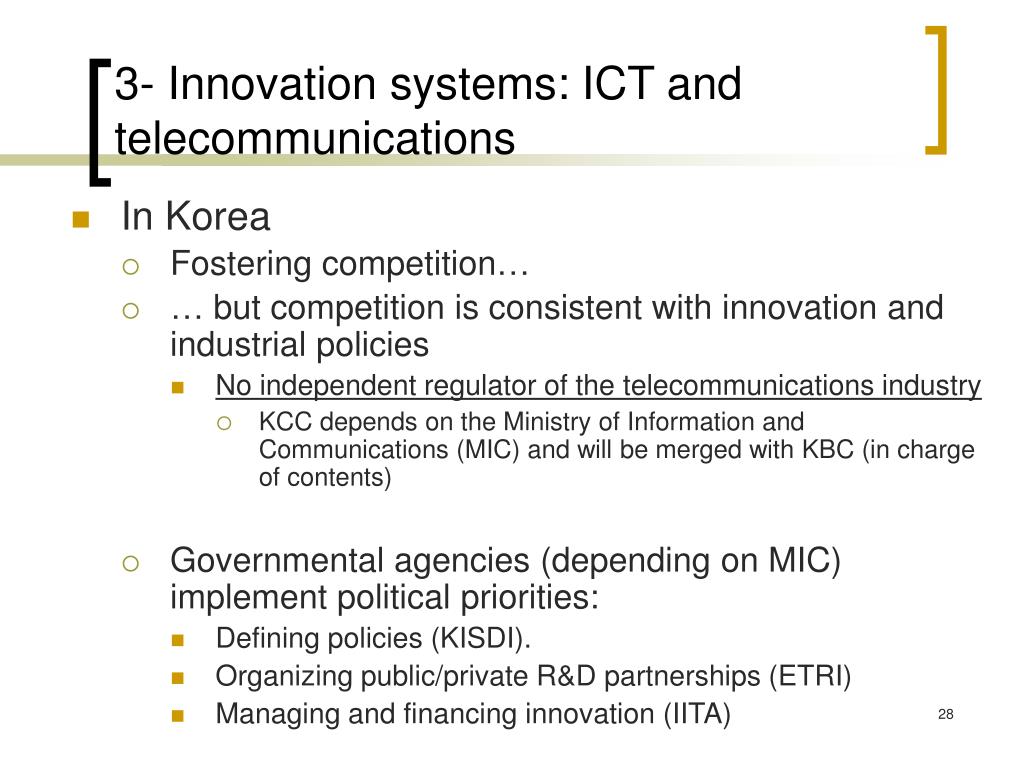 3- Innovation systems: ICT and telecommunications

In Korea

Fostering competition…

… but competition is consistent with innovation and industrial policies

No independent regulator of the telecommunications industry

KCC depends on the Ministry of Information and Communications (MIC) and will be merged with KBC (in charge of contents)

Governmental agencies (depending on MIC) implement political priorities:

Defining policies (KISDI).

Organizing public/private R&D partnerships (ETRI)

Managing and financing innovation (IITA)

28